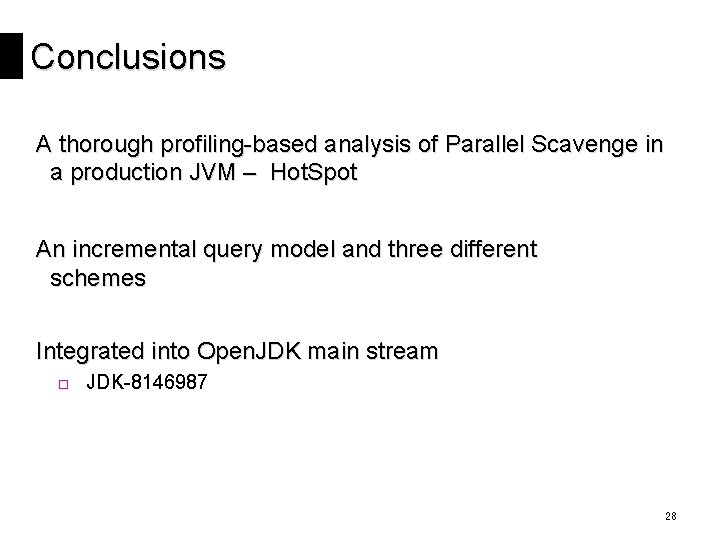 Conclusions

A thorough profiling-based analysis of Parallel Scavenge in a production JVM – HotSpot

An incremental query model and three different schemes

Integrated into OpenJDK main stream

□ JDK-8146987

28